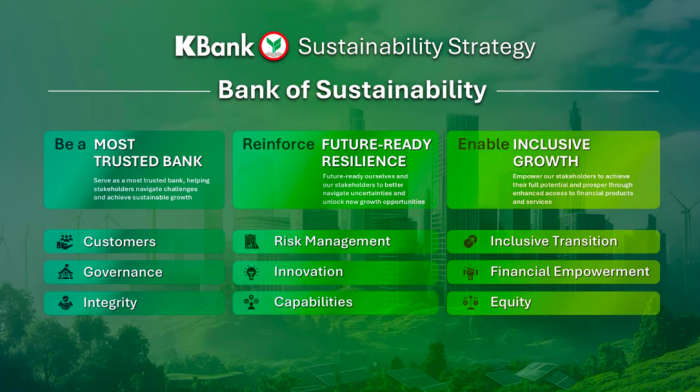 KBank Sustainability Strategy

Bank of Sustainability

Be a MOST TRUSTED BANK

Serve as a most trusted bank, helping stakeholders navigate challenges and achieve sustainable growth

Customers

Governance

Integrity

Reinforce FUTURE-READY RESILIENCE

Future-ready ourselves and our stakeholders to better navigate uncertainties and unlock new growth opportunities

Risk Management

Innovation

Capabilities

Enable INCLUSIVE GROWTH

Empower our stakeholders to achieve their full potential and prosper through enhanced access to financial products and services

Inclusive Transition

Financial Empowerment

Equity